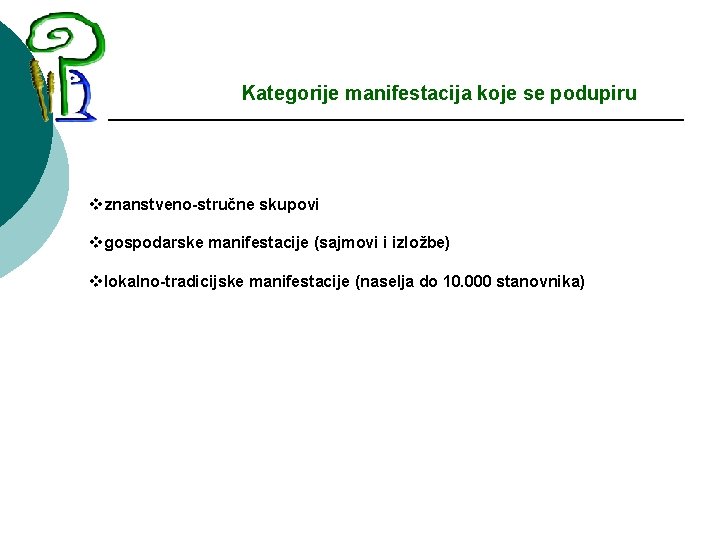 Kategorije manifestacija koje se podupiru

❖znanstveno-stručne skupovi

❖gospodarske manifestacije (sajmovi i izložbe)

❖lokalno-tradicijske manifestacije (naselja do 10.000 stanovnika)